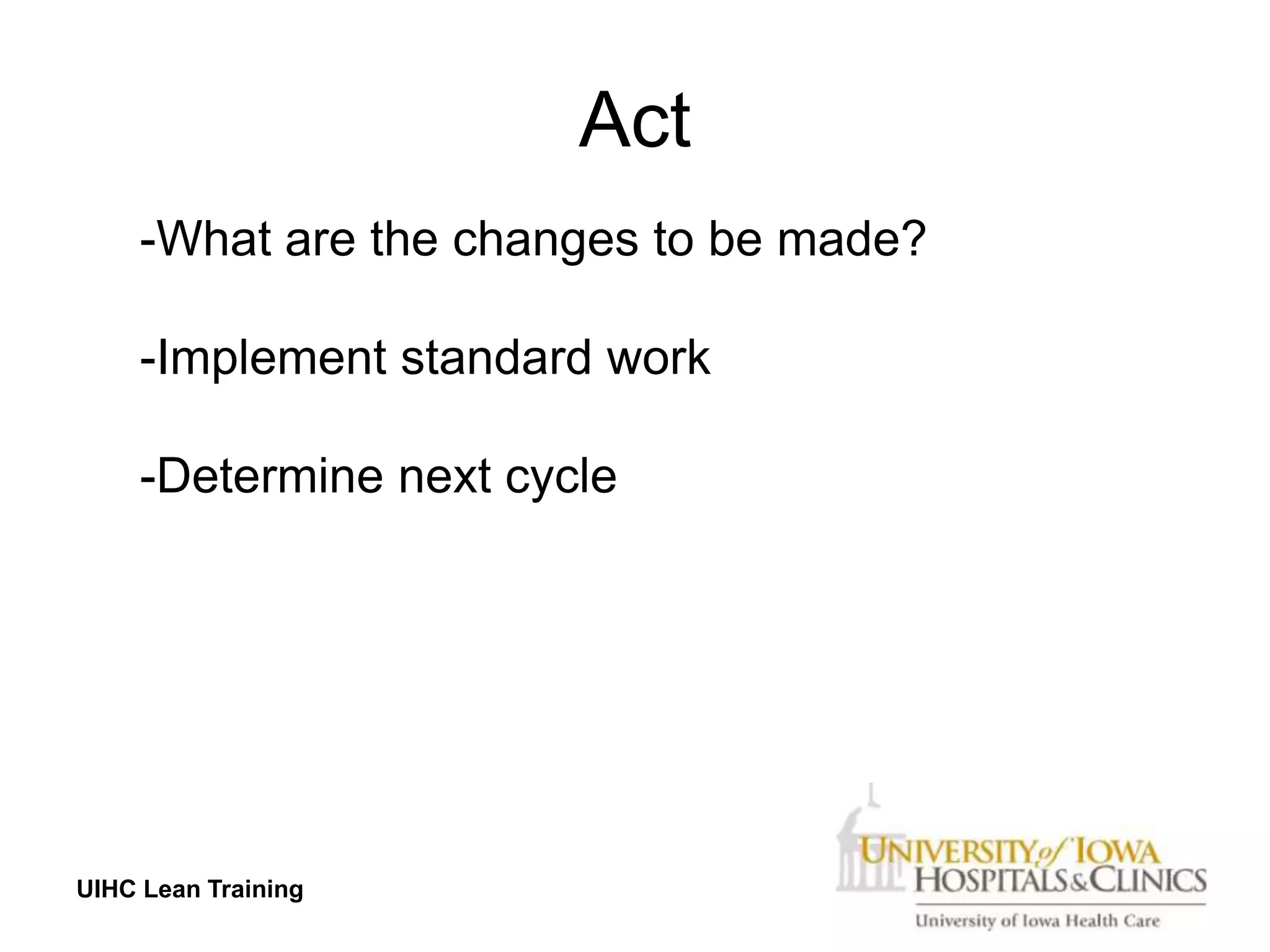 Act

-What are the changes to be made?

-Implement standard work

-Determine next cycle

UIHC Lean Training

UNIVERSITY of IOWA HOSPITALS & CLINICS

University of Iowa Health Care